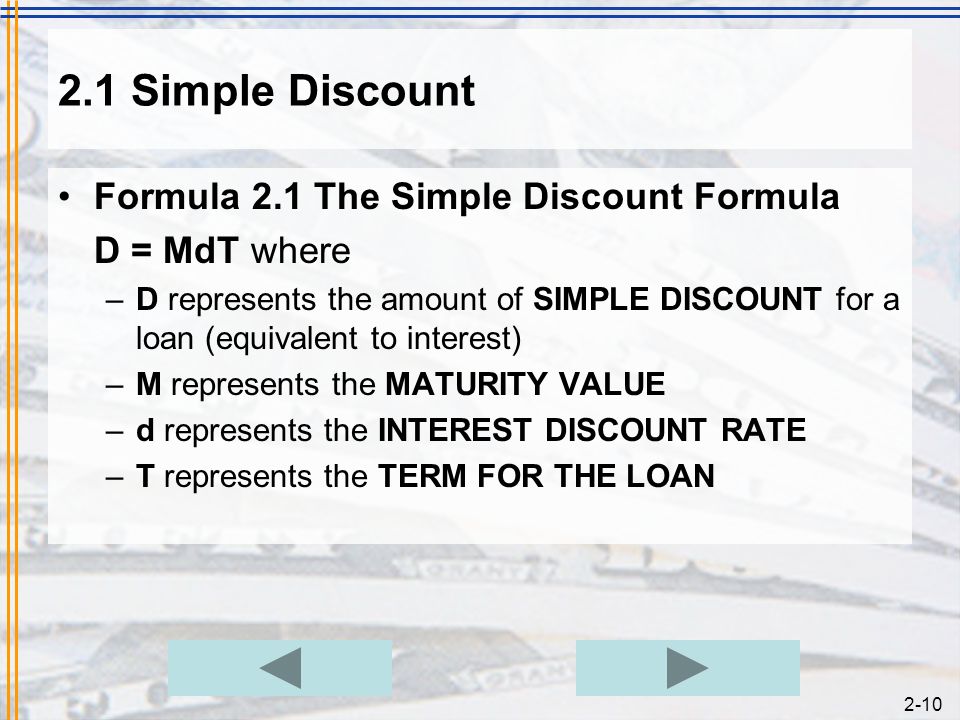 2.1 Simple Discount

• Formula 2.1 The Simple Discount Formula
D = MdT where
– D represents the amount of SIMPLE DISCOUNT for a loan (equivalent to interest)
– M represents the MATURITY VALUE
– d represents the INTEREST DISCOUNT RATE
– T represents the TERM FOR THE LOAN

2-10